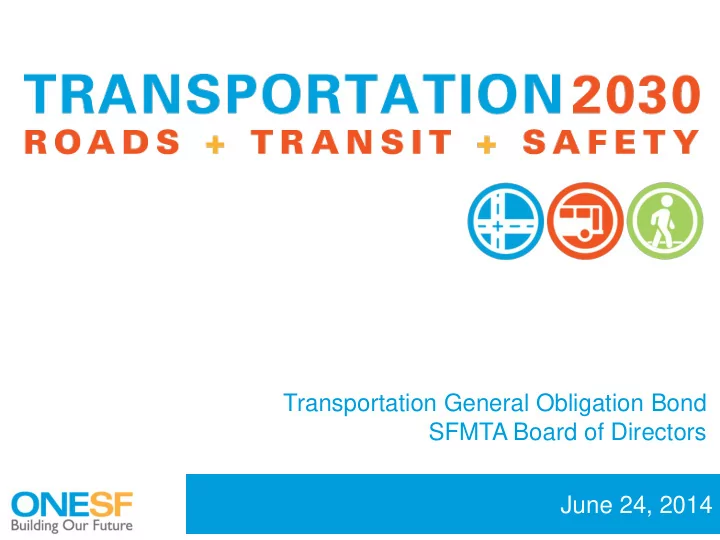 TRANSPORTATION 2030
ROADS + TRANSIT + SAFETY

Transportation General Obligation Bond
SFMTA Board of Directors

ONESF
Building Our Future

June 24, 2014